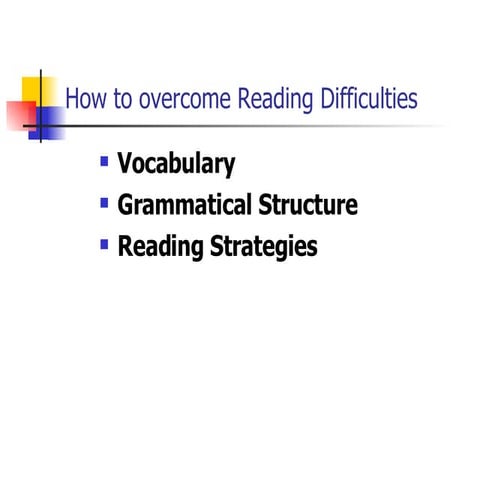 How to overcome Reading Difficulties

- Vocabulary
- Grammatical Structure
- Reading Strategies